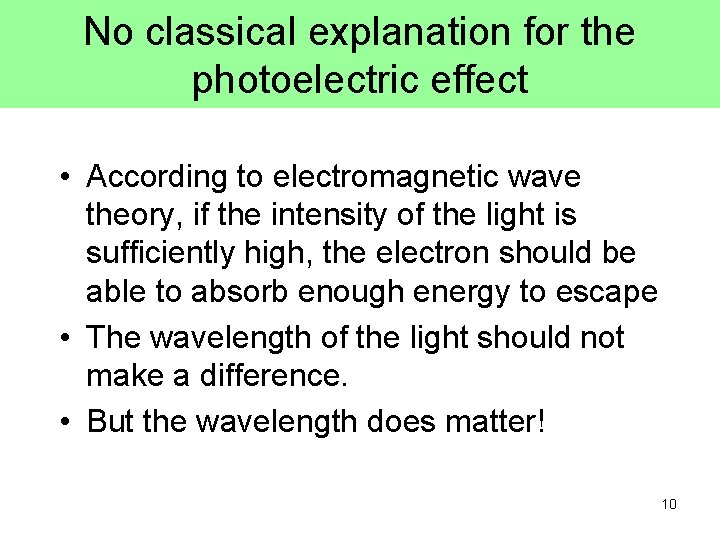 No classical explanation for the photoelectric effect

• According to electromagnetic wave theory, if the intensity of the light is sufficiently high, the electron should be able to absorb enough energy to escape
• The wavelength of the light should not make a difference.
• But the wavelength does matter!

10